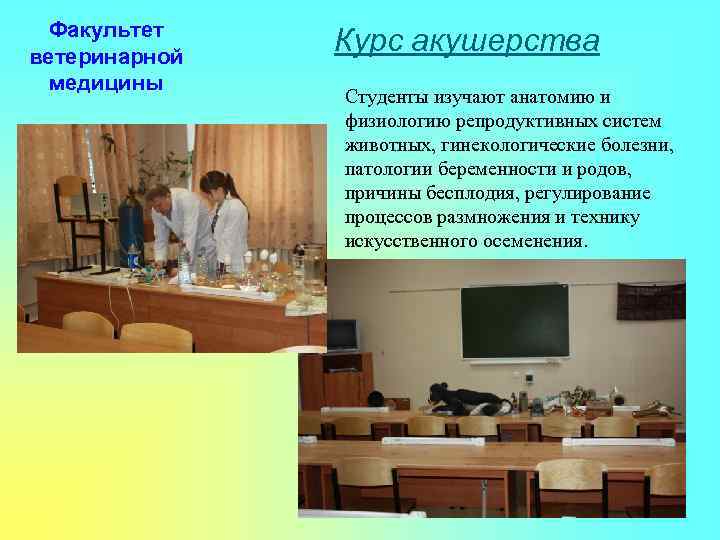 Факультет ветеринарной медицины

Курс акушерства

Студенты изучают анатомию и физиологию репродуктивных систем животных, гинекологические болезни, патологии беременности и родов, причины бесплодия, регулирование процессов размножения и технику искусственного осеменения.